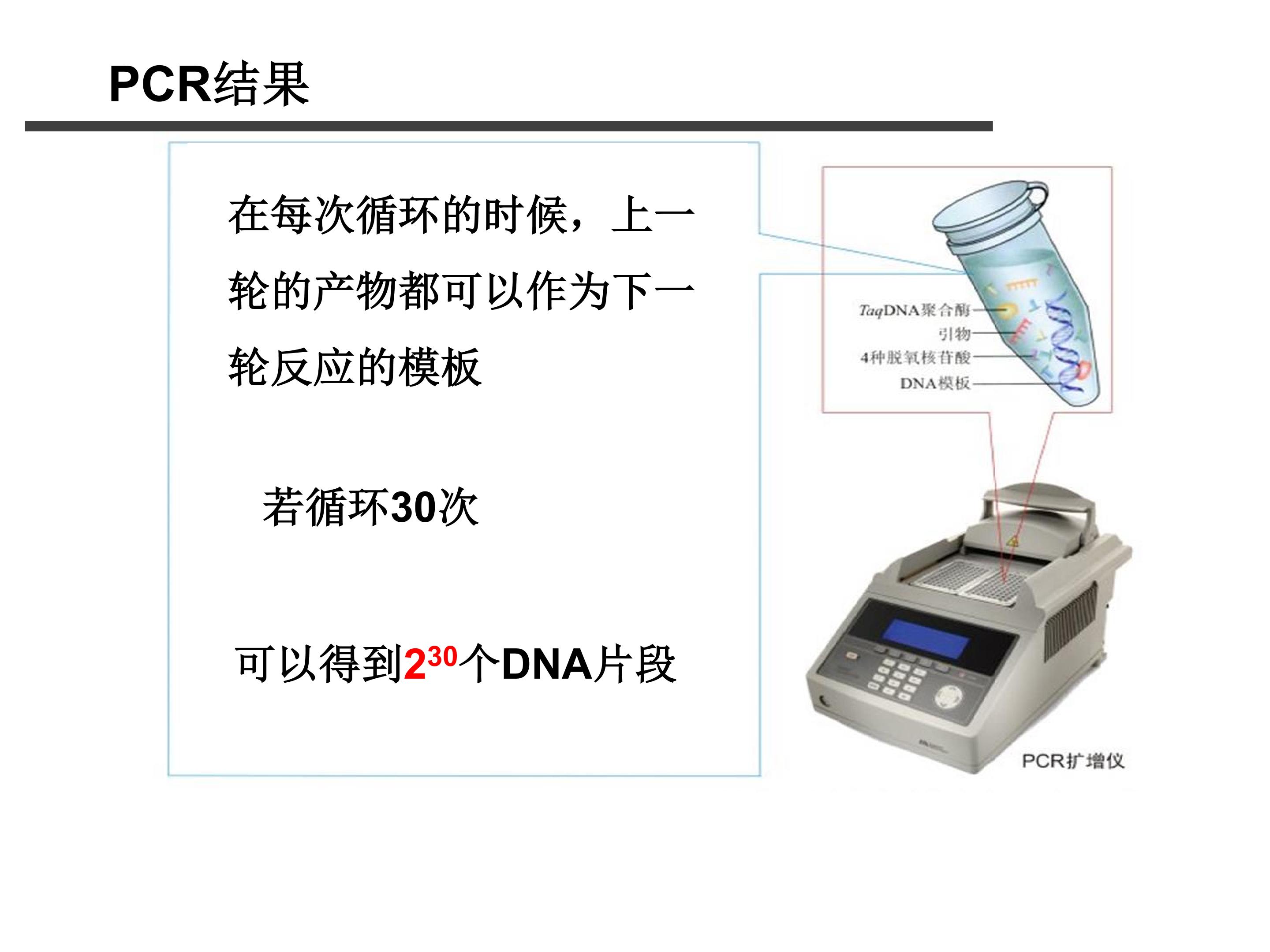 PCR结果

在每次循环的时候，上一轮的产物都可以作为下一轮反应的模板

若循环30次

可以得到$2^{30}$个DNA片段

TaqDNA聚合酶
引物
4种脱氧核苷酸
DNA模板

PCR扩增仪